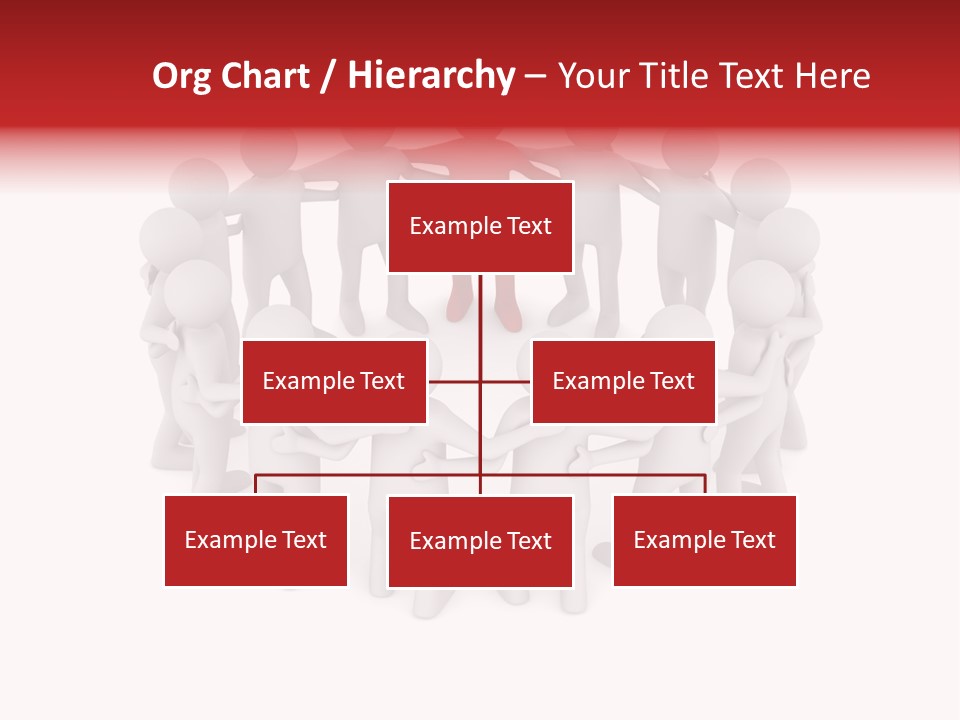 Org Chart / Hierarchy – Your Title Text Here

Example Text

Example Text

Example Text

Example Text

Example Text

Example Text